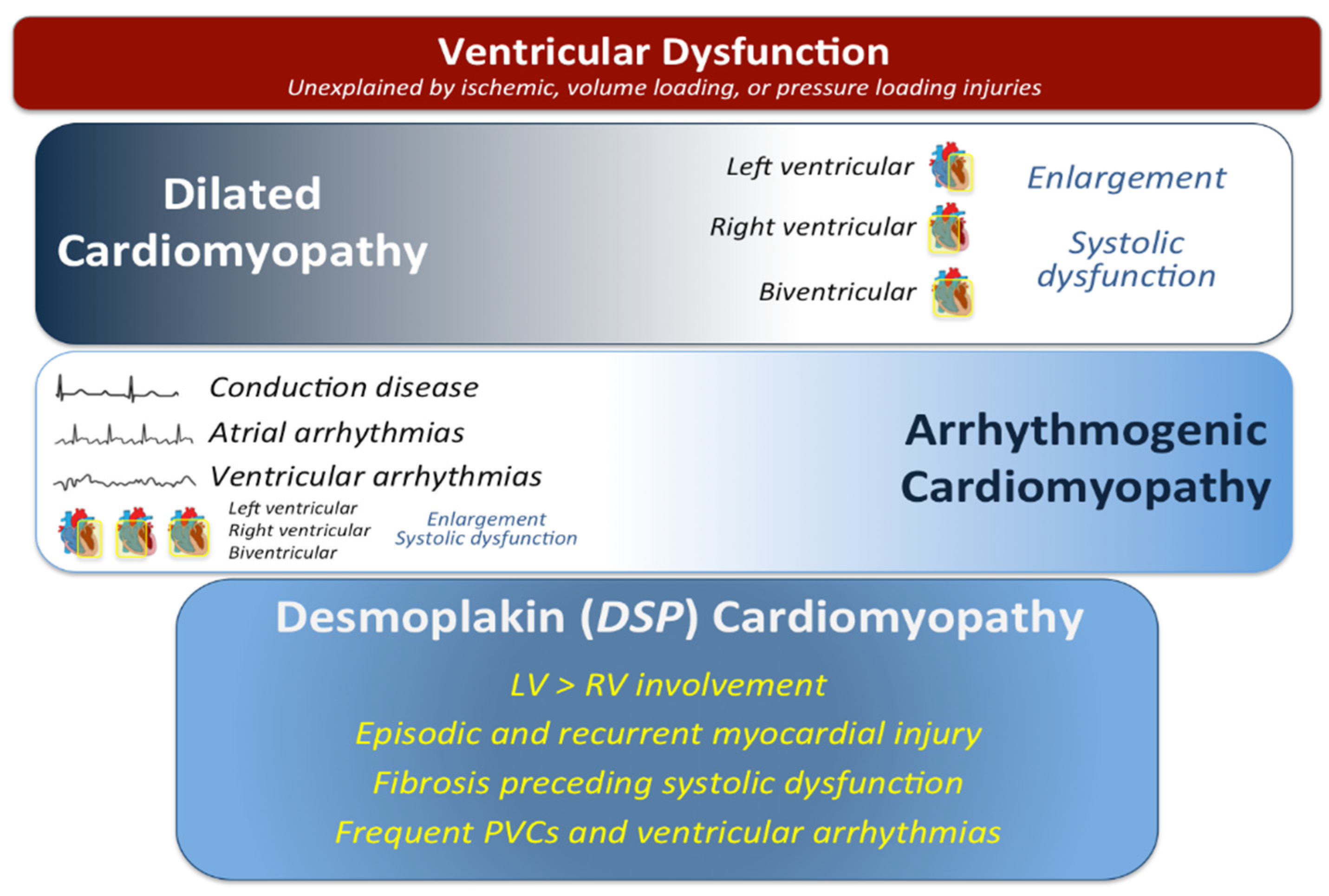 Ventricular Dysfunction
Unexplained by ischemic, volume loading, or pressure loading injuries

Dilated Cardiomyopathy

Left ventricular
Right ventricular
Biventricular

Enlargement
Systolic dysfunction

Conduction disease
Atrial arrhythmias
Ventricular arrhythmias
Left ventricular
Right ventricular
Biventricular
Enlargement
Systolic dysfunction

Arrhythmogenic Cardiomyopathy

Desmoplakin (DSP) Cardiomyopathy

LV > RV involvement
Episodic and recurrent myocardial injury
Fibrosis preceding systolic dysfunction
Frequent PVCs and ventricular arrhythmias